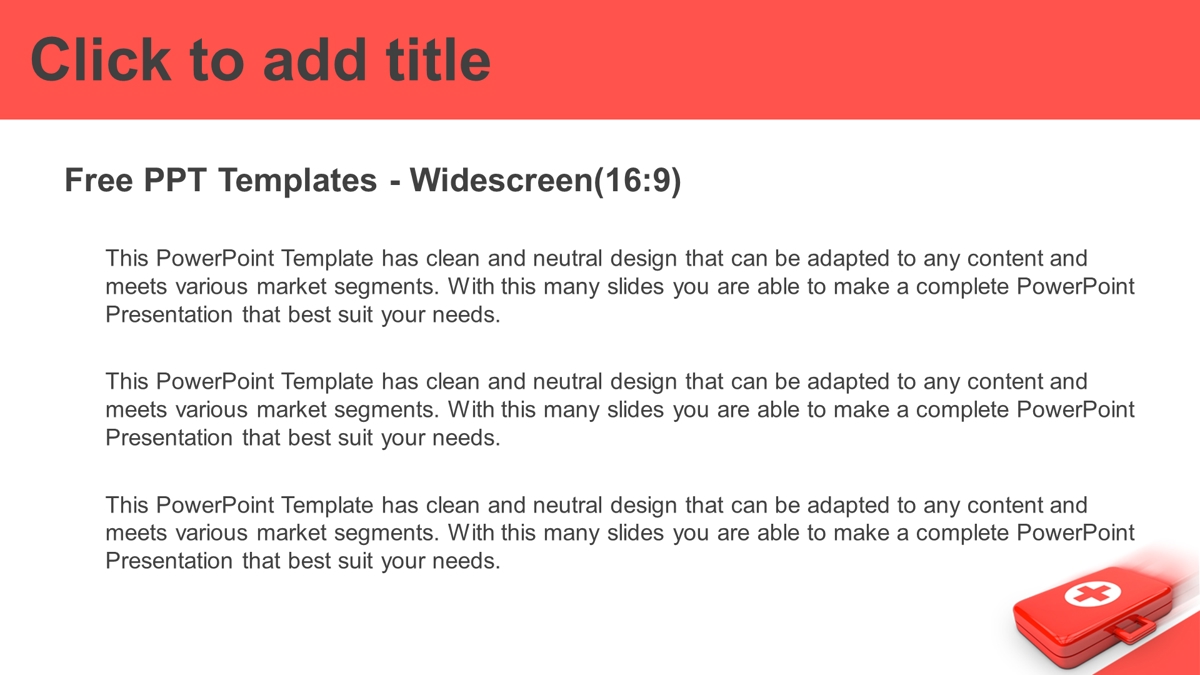 Click to add title

Free PPT Templates - Widescreen(16:9)

This PowerPoint Template has clean and neutral design that can be adapted to any content and meets various market segments. With this many slides you are able to make a complete PowerPoint Presentation that best suit your needs.

This PowerPoint Template has clean and neutral design that can be adapted to any content and meets various market segments. With this many slides you are able to make a complete PowerPoint Presentation that best suit your needs.

This PowerPoint Template has clean and neutral design that can be adapted to any content and meets various market segments. With this many slides you are able to make a complete PowerPoint Presentation that best suit your needs.